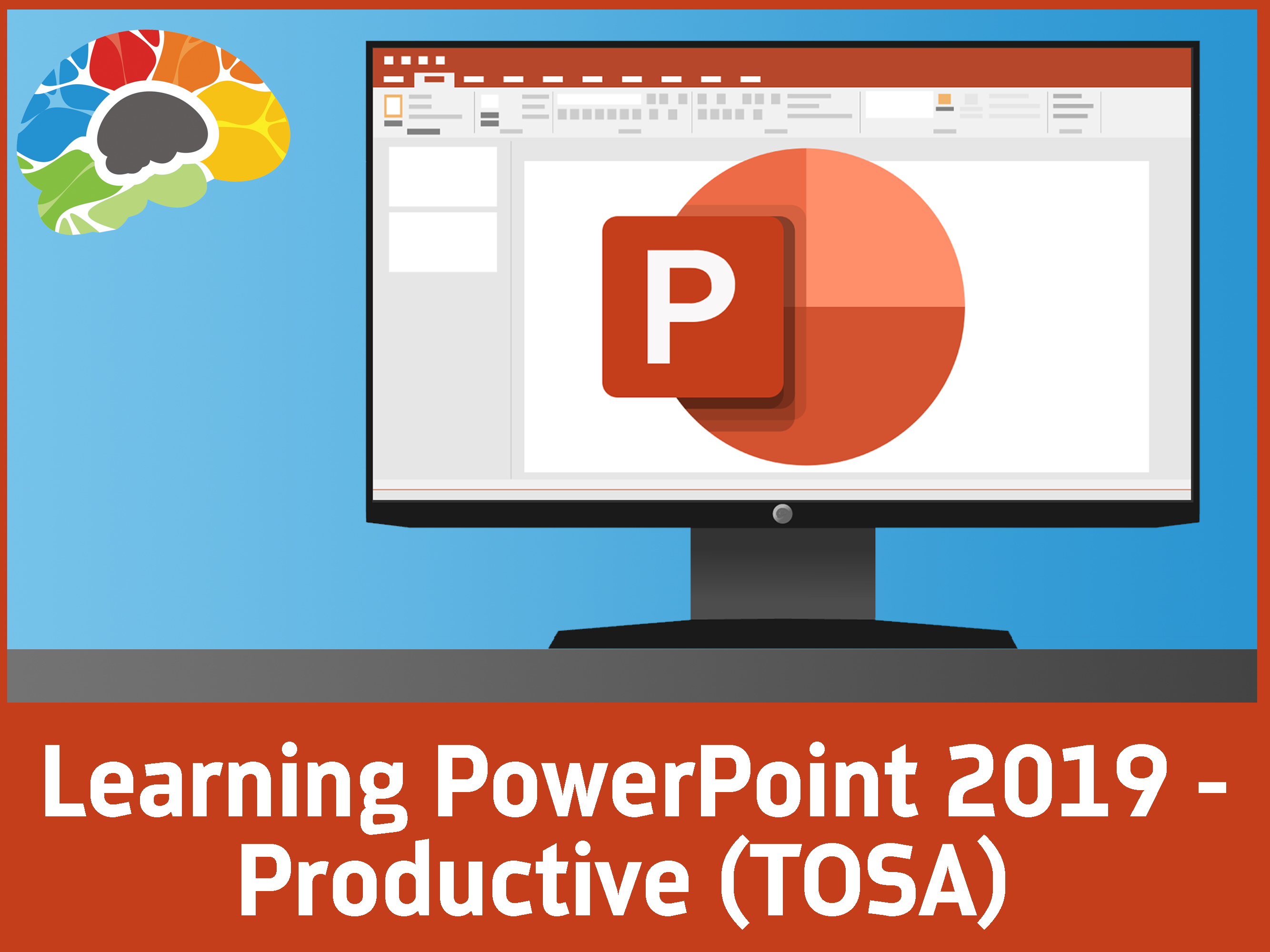 P

Learning PowerPoint 2019 - Productive (TOSA)